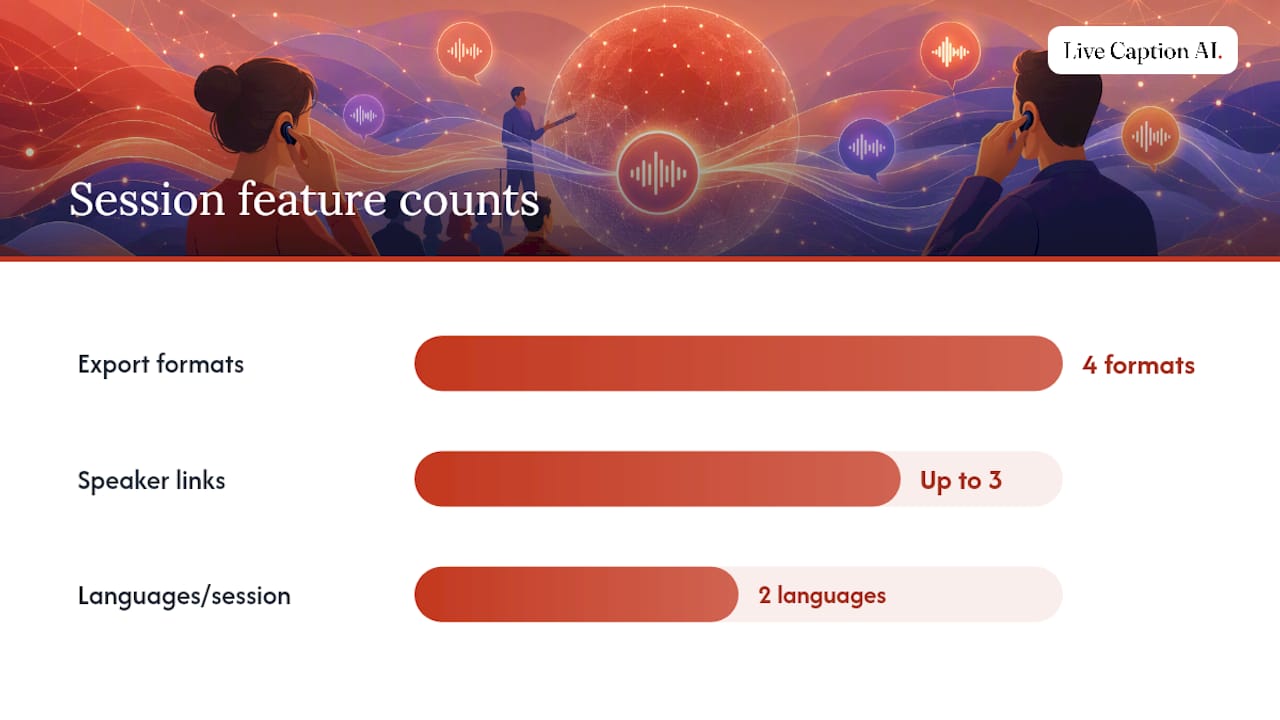 Live Caption AI.

Session feature counts

Export formats
4 formats

Speaker links
Up to 3

Languages/session
2 languages